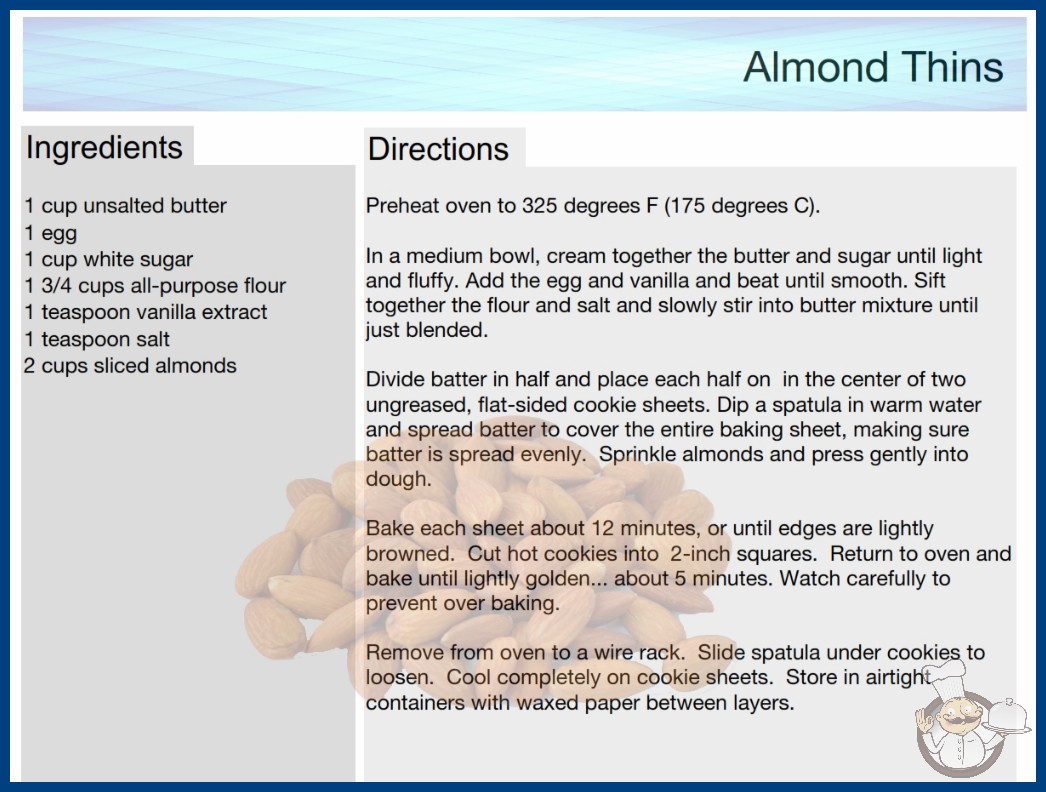 Almond Thins

Ingredients

1 cup unsalted butter
1 egg
1 cup white sugar
1 3/4 cups all-purpose flour
1 teaspoon vanilla extract
1 teaspoon salt
2 cups sliced almonds

Directions

Preheat oven to 325 degrees F (175 degrees C).

In a medium bowl, cream together the butter and sugar until light and fluffy. Add the egg and vanilla and beat until smooth. Sift together the flour and salt and slowly stir into butter mixture until just blended.

Divide batter in half and place each half on in the center of two ungreased, flat-sided cookie sheets. Dip a spatula in warm water and spread batter to cover the entire baking sheet, making sure batter is spread evenly. Sprinkle almonds and press gently into dough.

Bake each sheet about 12 minutes, or until edges are lightly browned. Cut hot cookies into 2-inch squares. Return to oven and bake until lightly golden... about 5 minutes. Watch carefully to prevent over baking.

Remove from oven to a wire rack. Slide spatula under cookies to loosen. Cool completely on cookie sheets. Store in airtight containers with waxed paper between layers.